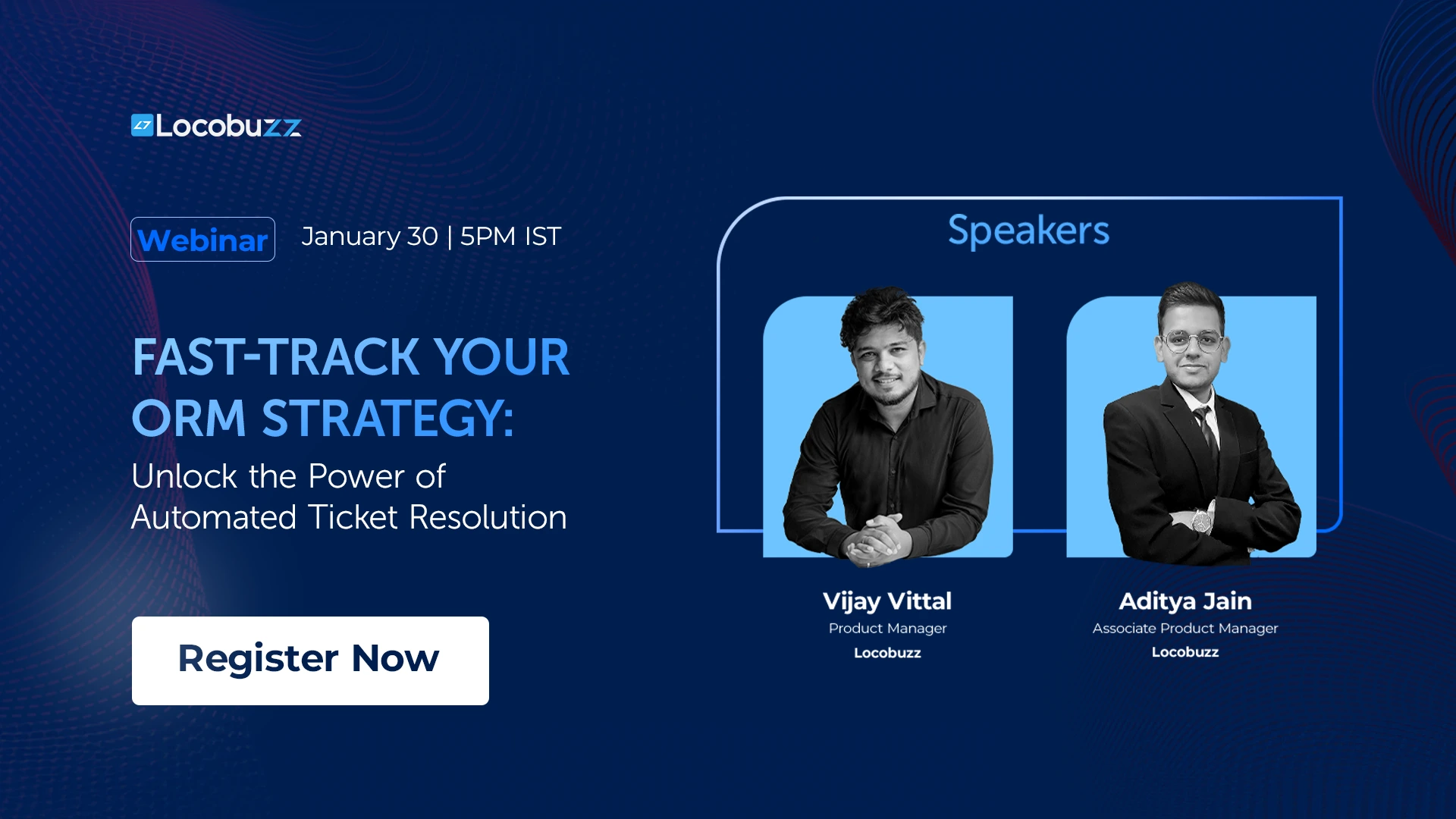 Locobuzz

Webinar January 30 | 5PM IST

FAST-TRACK YOUR ORM STRATEGY:

Unlock the Power of Automated Ticket Resolution

Register Now

Speakers

Vijay Vittal
Product Manager
Locobuzz

Aditya Jain
Associate Product Manager
Locobuzz